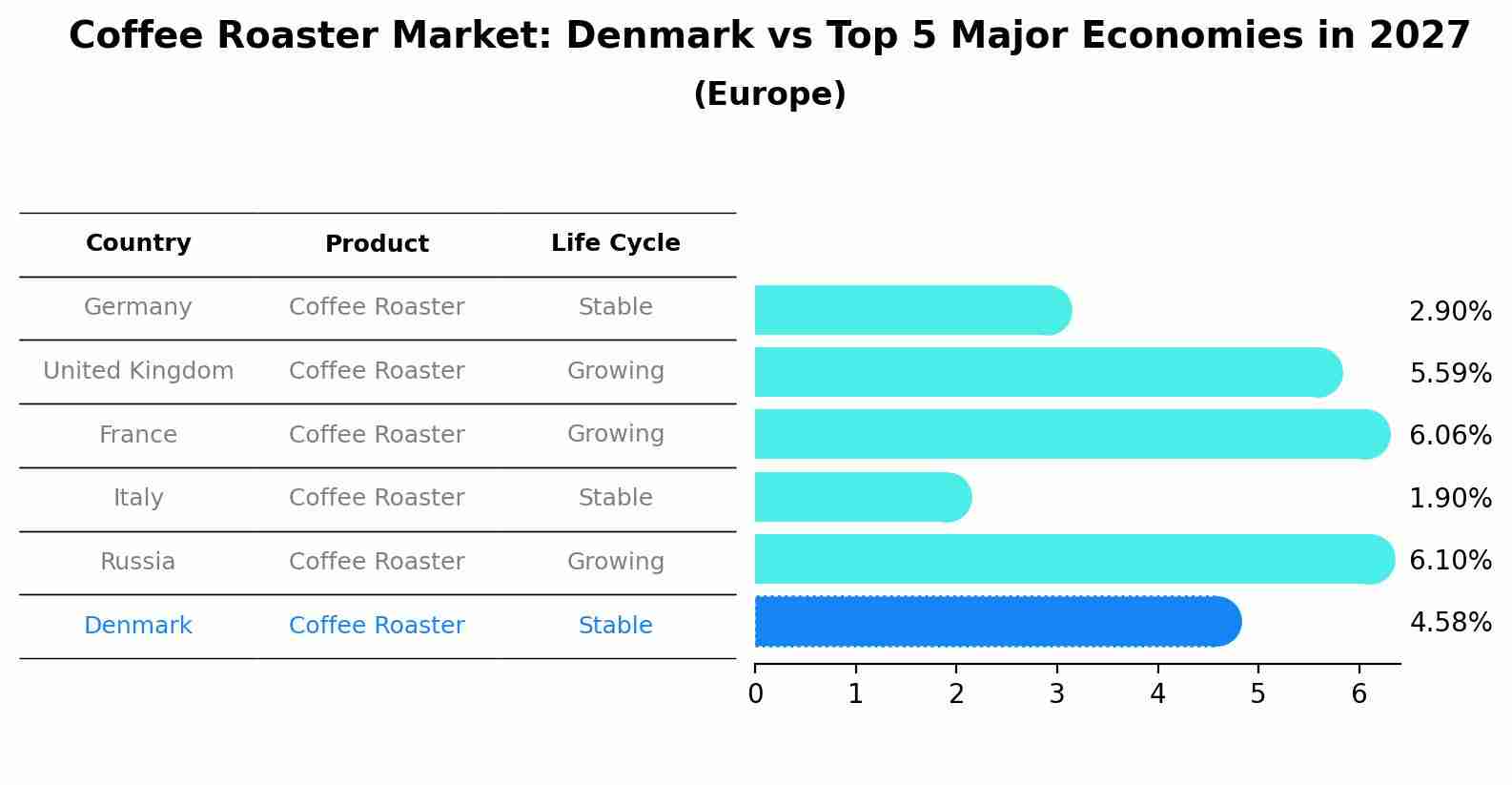 Coffee Roaster Market: Denmark vs Top 5 Major Economies in 2027
(Europe)

| Country | Product | Life Cycle |
|---|---|---|
| Germany | Coffee Roaster | Stable |
| United Kingdom | Coffee Roaster | Growing |
| France | Coffee Roaster | Growing |
| Italy | Coffee Roaster | Stable |
| Russia | Coffee Roaster | Growing |
| Denmark | Coffee Roaster | Stable |

2.90%
5.59%
6.06%
1.90%
6.10%
4.58%

0 1 2 3 4 5 6